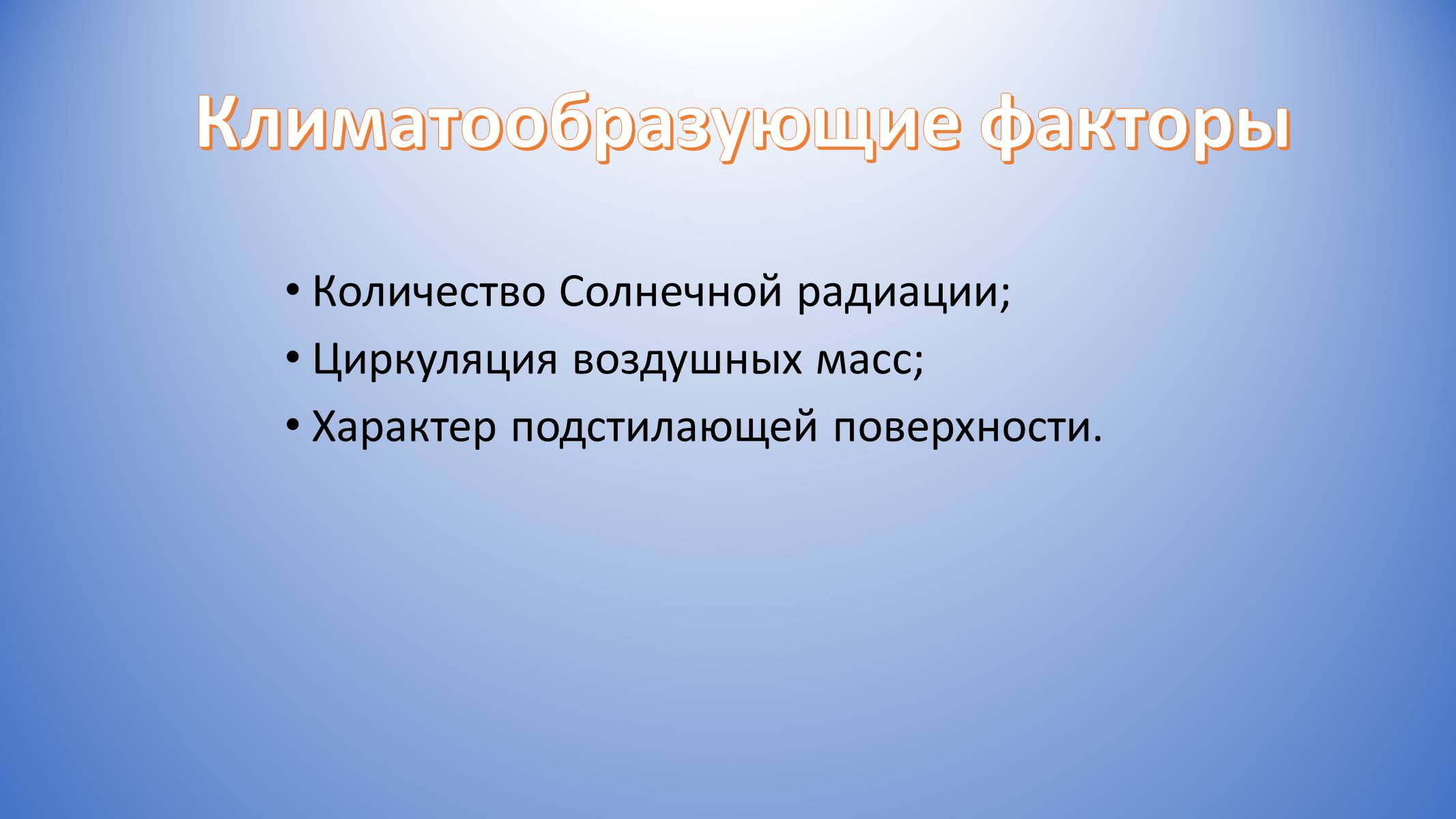 Климатообразующие факторы

• Количество Солнечной радиации;
• Циркуляция воздушных масс;
• Характер подстилающей поверхности.